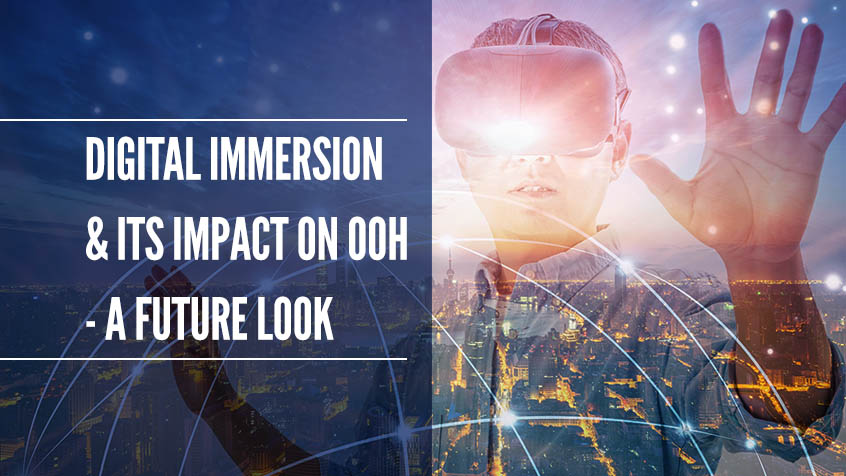 DIGITAL IMMERSION & ITS IMPACT ON OOH - A FUTURE LOOK